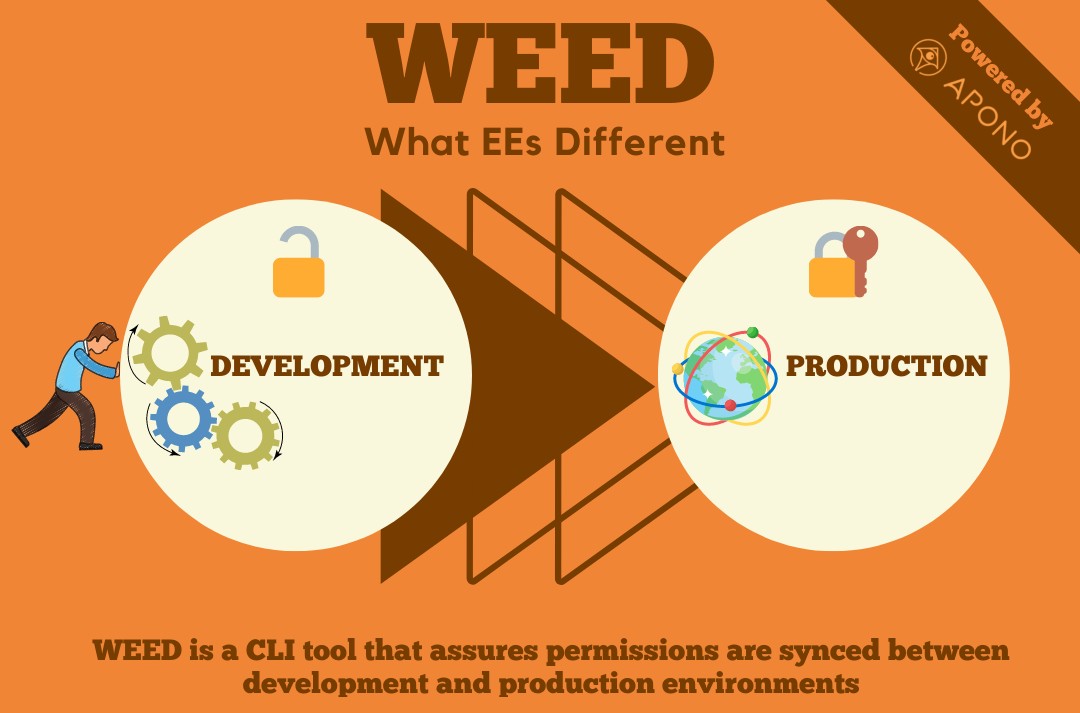 WEED
What EEs Different

Powered by
APONO

DEVELOPMENT

PRODUCTION

WEED is a CLI tool that assures permissions are synced between development and production environments